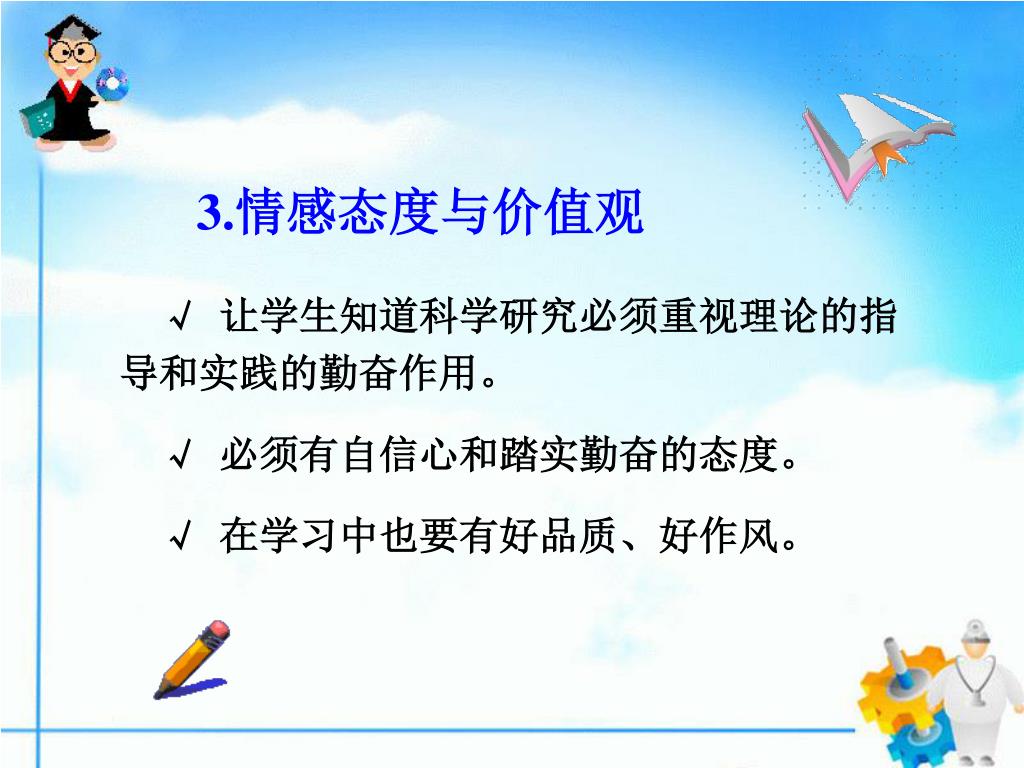 3.情感态度与价值观

√ 让学生知道科学研究必须重视理论的指导和实践的勤奋作用。

√ 必须有自信心和踏实勤奋的态度。

√ 在学习中也要有好品质、好作风。